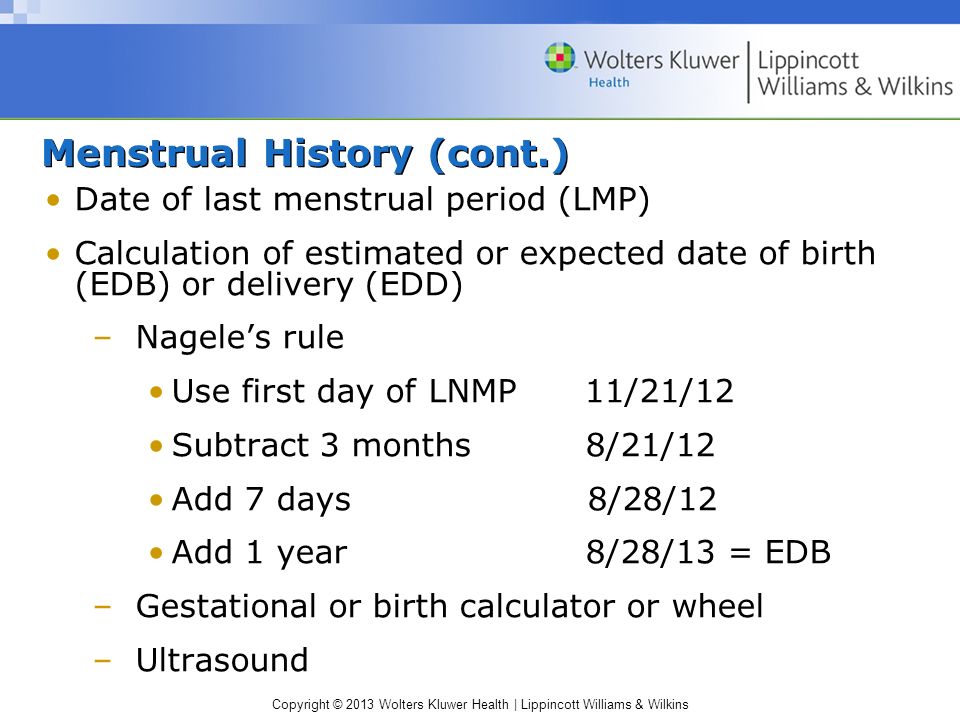 Wolters Kluwer Health | Lippincott Williams & Wilkins

Menstrual History (cont.)

• Date of last menstrual period (LMP)

• Calculation of estimated or expected date of birth (EDB) or delivery (EDD)

– Nagele's rule

• Use first day of LNMP 11/21/12

• Subtract 3 months 8/21/12

• Add 7 days 8/28/12

• Add 1 year 8/28/13 = EDB

– Gestational or birth calculator or wheel

– Ultrasound

Copyright © 2013 Wolters Kluwer Health | Lippincott Williams & Wilkins